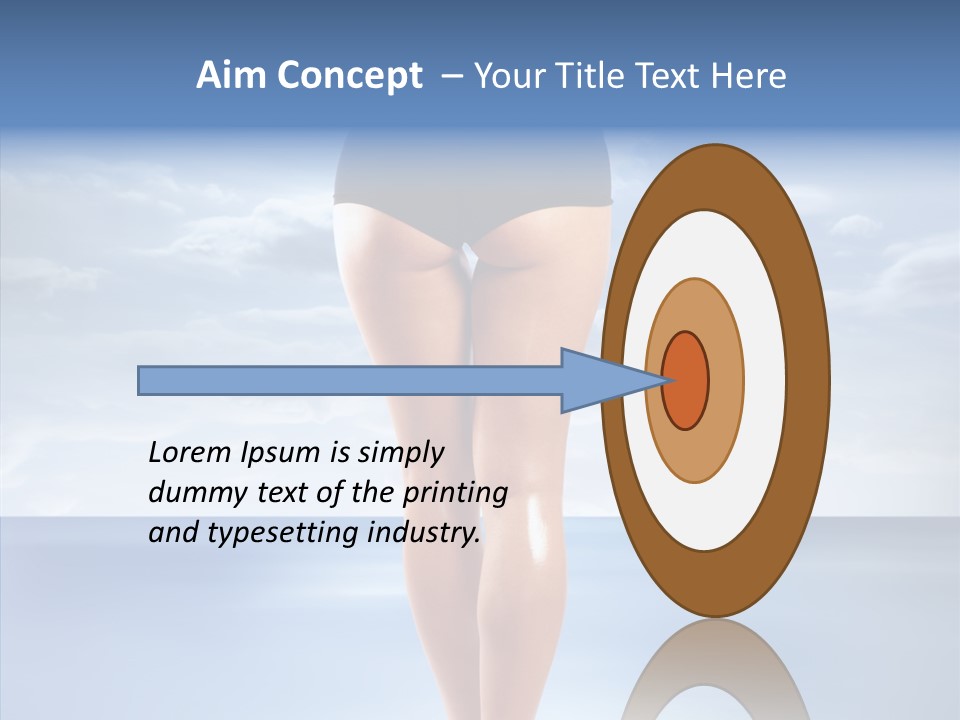 Aim Concept – Your Title Text Here

Lorem Ipsum is simply dummy text of the printing and typesetting industry.